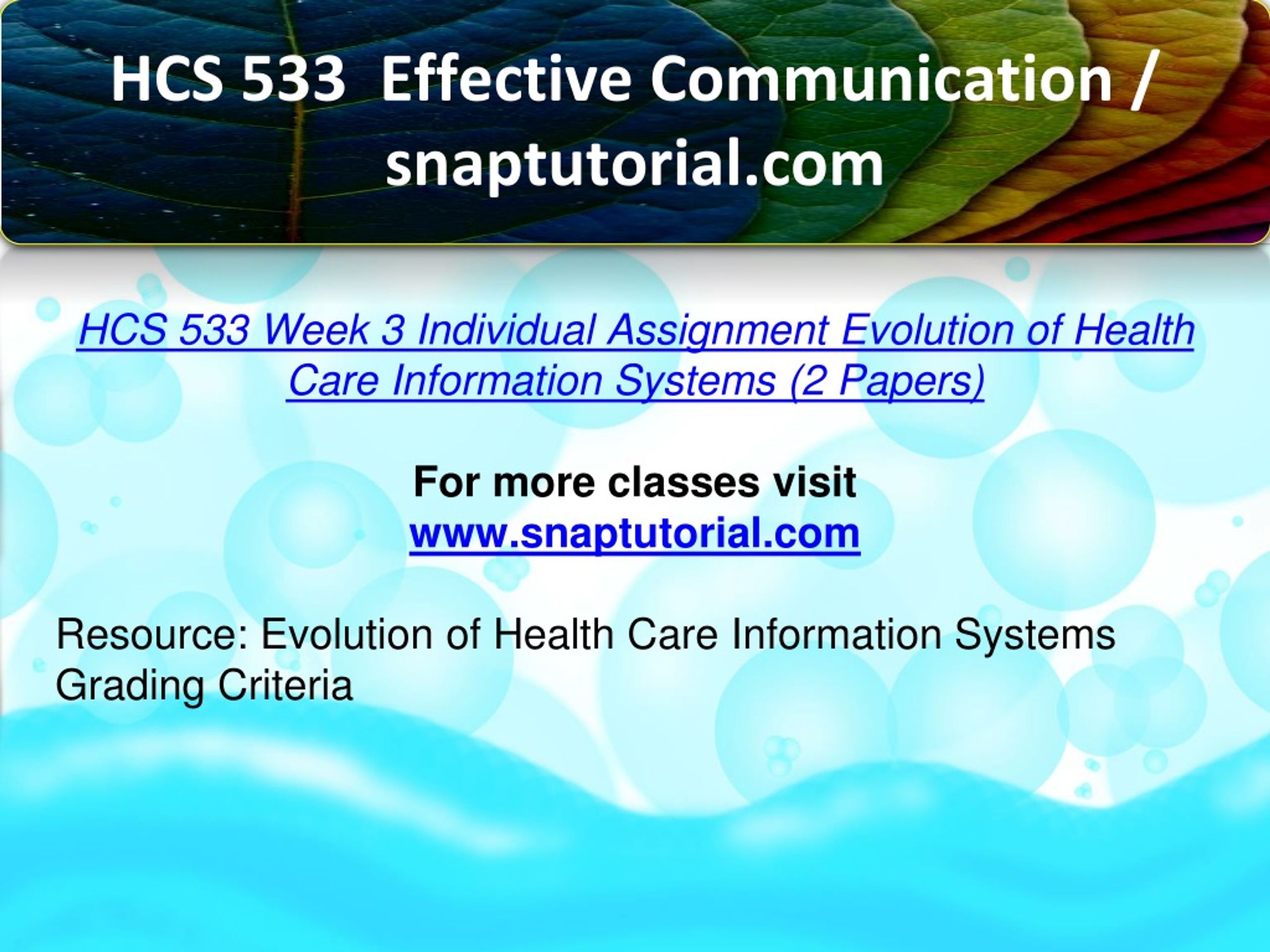 HCS 533  Effective Communication / snaptutorial.com

HCS 533 Week 3 Individual Assignment Evolution of Health Care Information Systems (2 Papers)

For more classes visit
www.snaptutorial.com

Resource: Evolution of Health Care Information Systems Grading Criteria